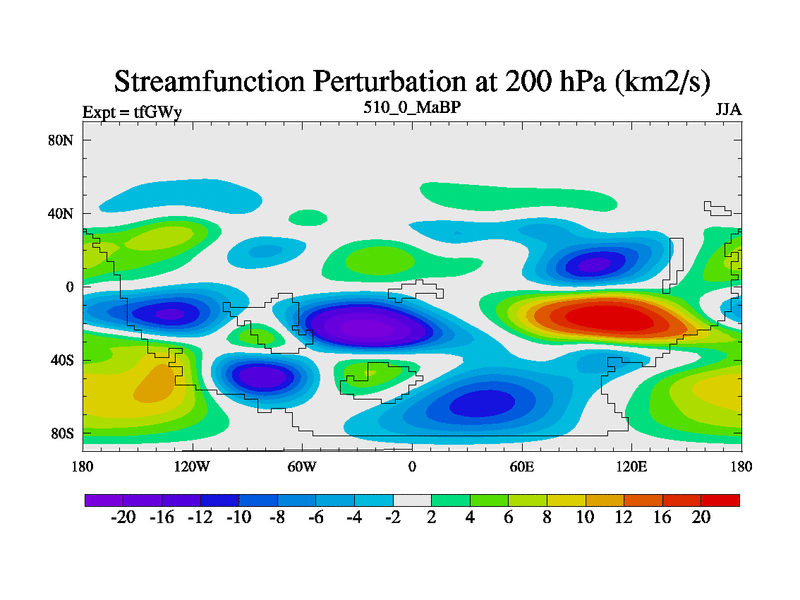 Streamfunction Perturbation at 200 hPa (km2/s)

Expt = tfGWy

510_0_MaBP

JJA

80N
40N
0
40S
80S

180 120W 60W 0 60E 120E 180

-20 -16 -12 -10 -8 -6 -4 -2 2 4 6 8 10 12 16 20